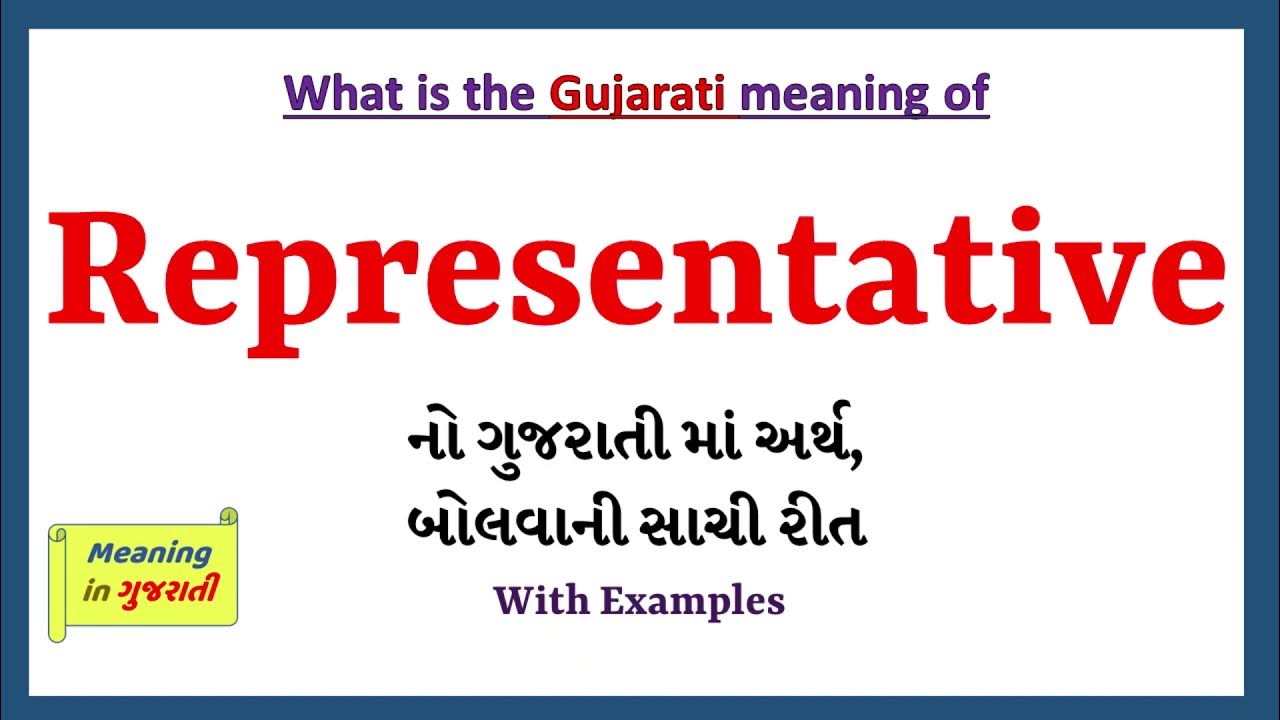 What is the Gujarati meaning of

Representative

નો ગુજરાતી માં અર્થ,
બોલવાની સાચી રીત

With Examples

Meaning
in ગુજરાતી